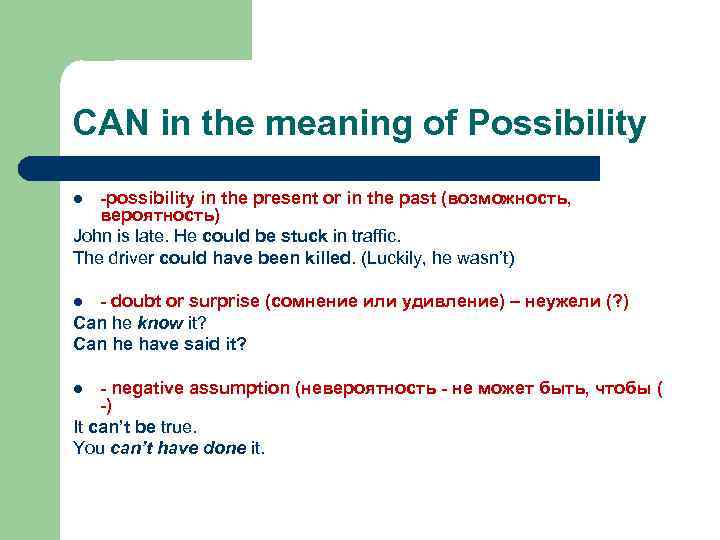 CAN in the meaning of Possibility

- -possibility in the present or in the past (возможность, вероятность)

John is late. He could be stuck in traffic.

The driver could have been killed. (Luckily, he wasn't)

- - doubt or surprise (сомнение или удивление) – неужели (?)

Can he know it?

Can he have said it?

- - negative assumption (невероятность - не может быть, чтобы ( -)

It can't be true.

You can't have done it.